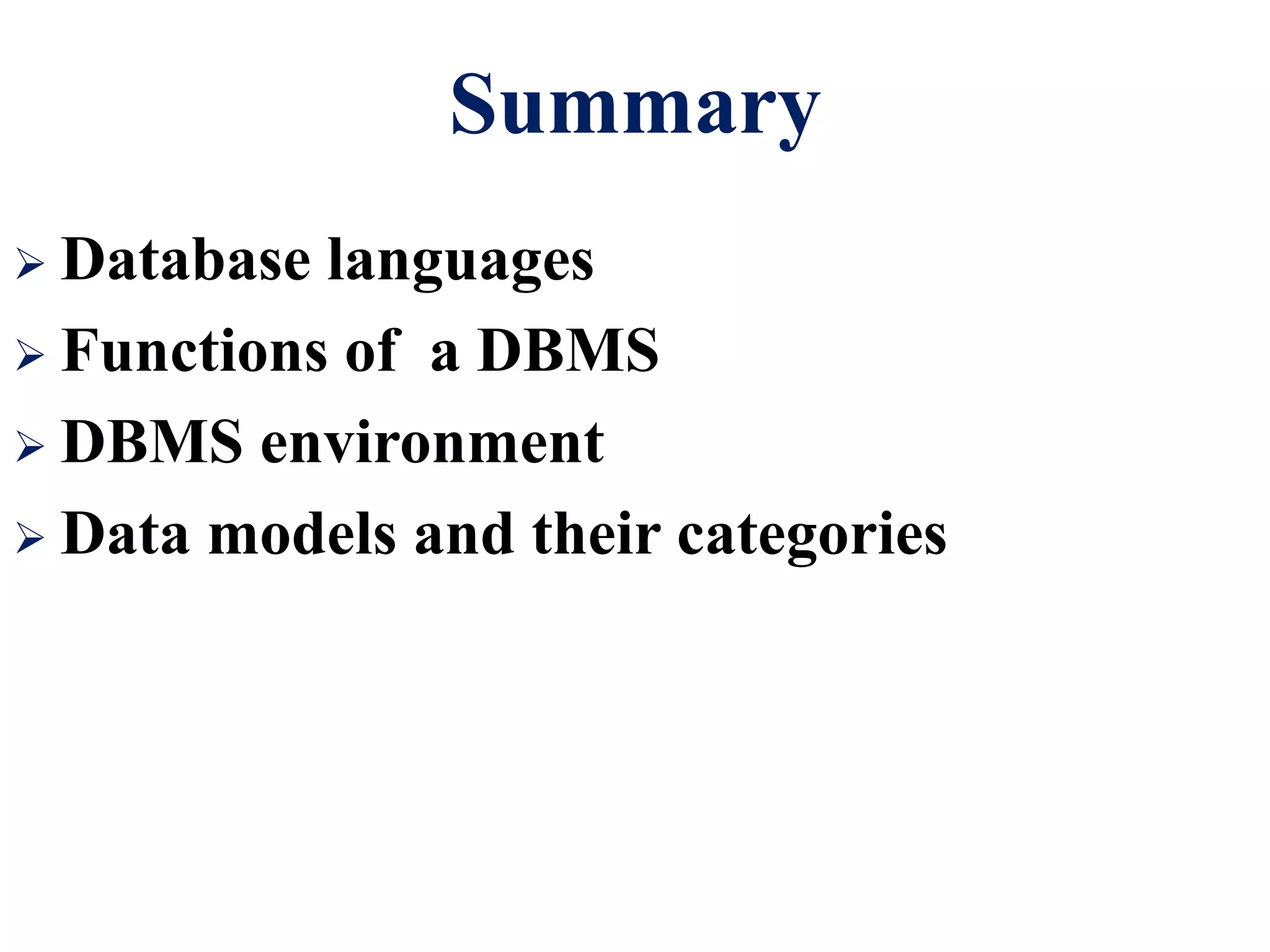 Summary

➢ Database languages
➢ Functions of a DBMS
➢ DBMS environment
➢ Data models and their categories